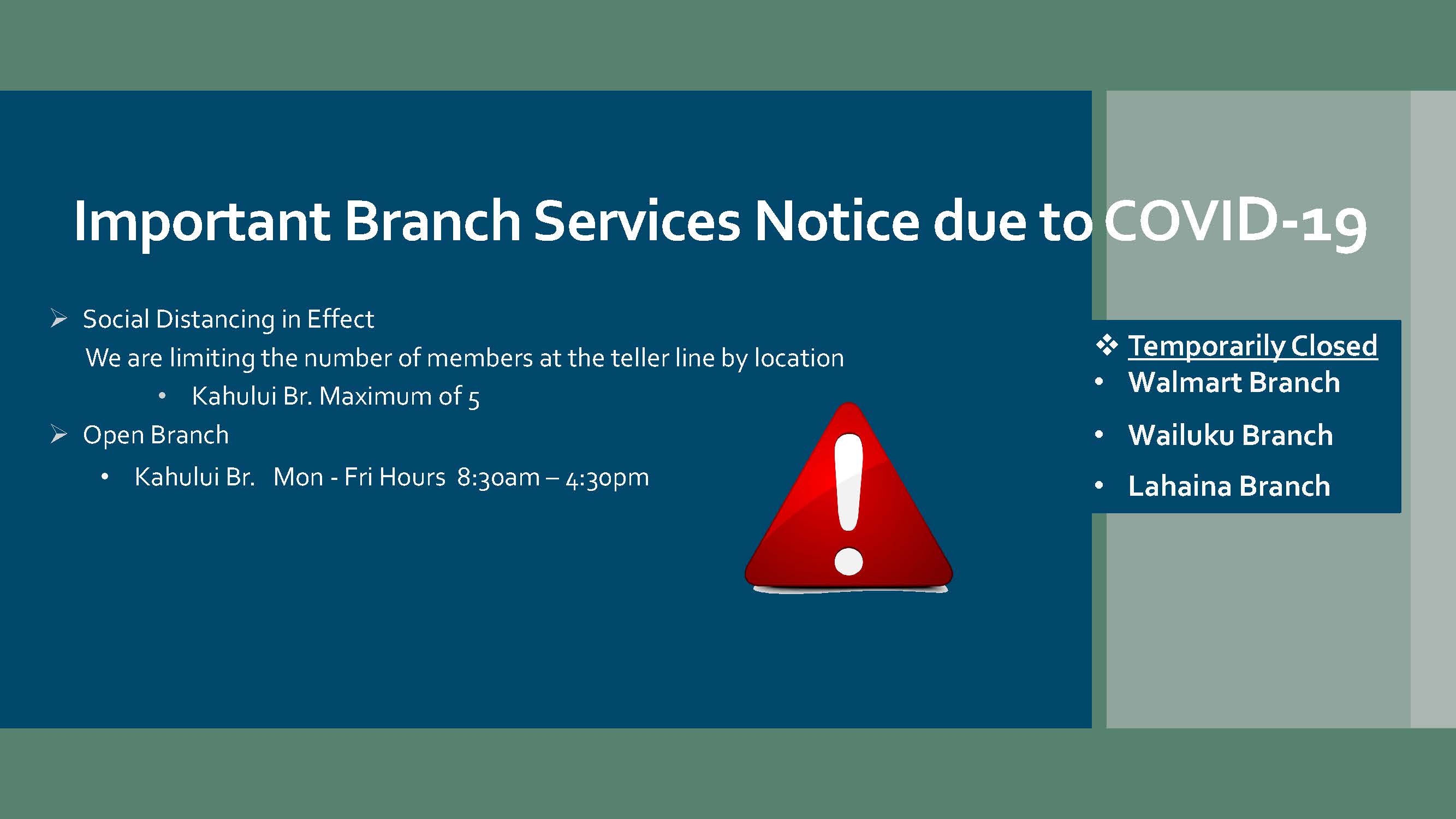 Important Branch Services Notice due to COVID-19

➢ Social Distancing in Effect

We are limiting the number of members at the teller line by location

• Kahului Br. Maximum of 5

➢ Open Branch

• Kahului Br. Mon - Fri Hours 8:30am – 4:30pm

❖ Temporarily Closed

• Walmart Branch

• Wailuku Branch

• Lahaina Branch